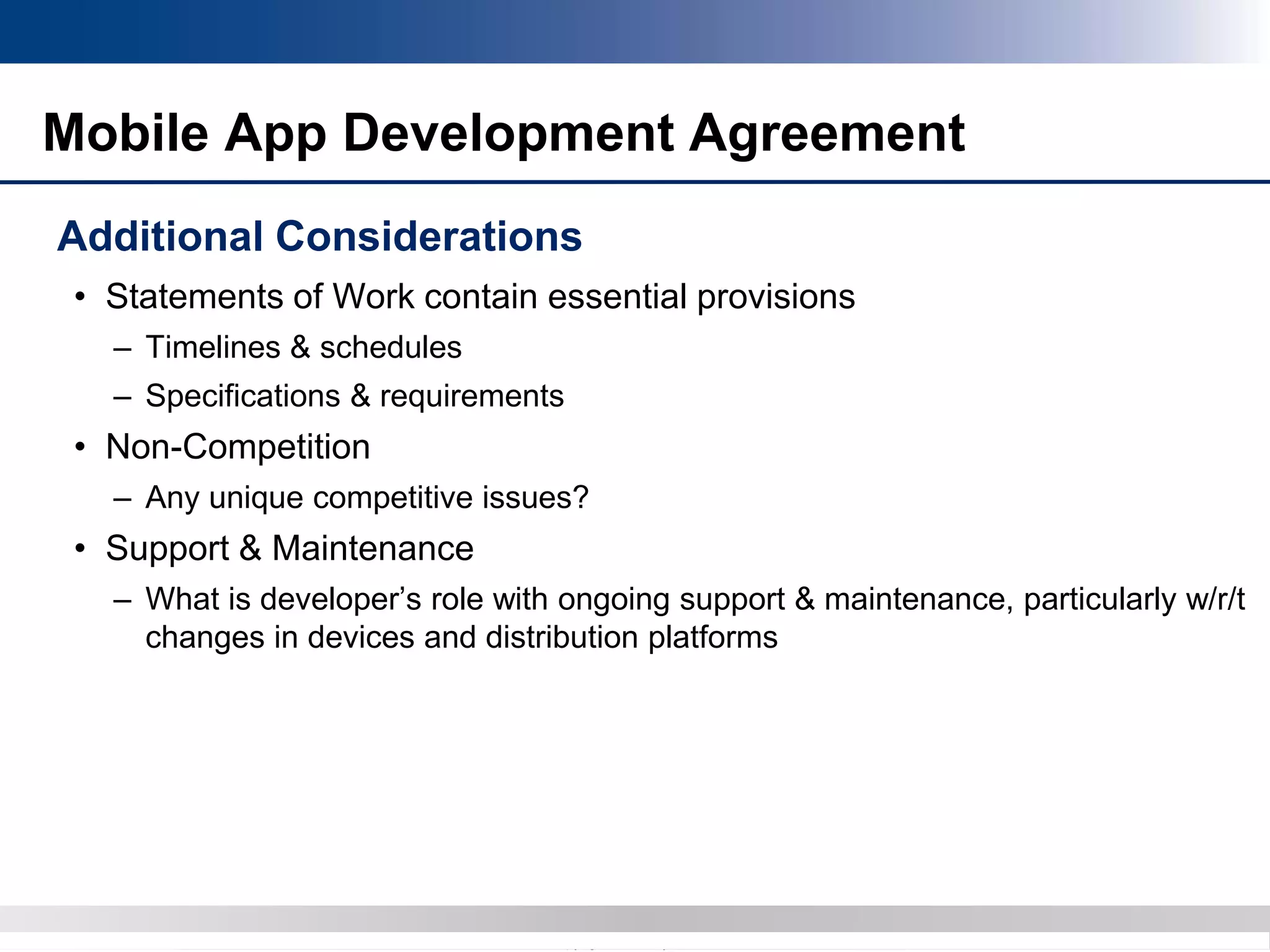 Mobile App Development Agreement

Additional Considerations

• Statements of Work contain essential provisions
– Timelines & schedules
– Specifications & requirements
• Non-Competition
– Any unique competitive issues?
• Support & Maintenance
– What is developer’s role with ongoing support & maintenance, particularly w/r/t changes in devices and distribution platforms